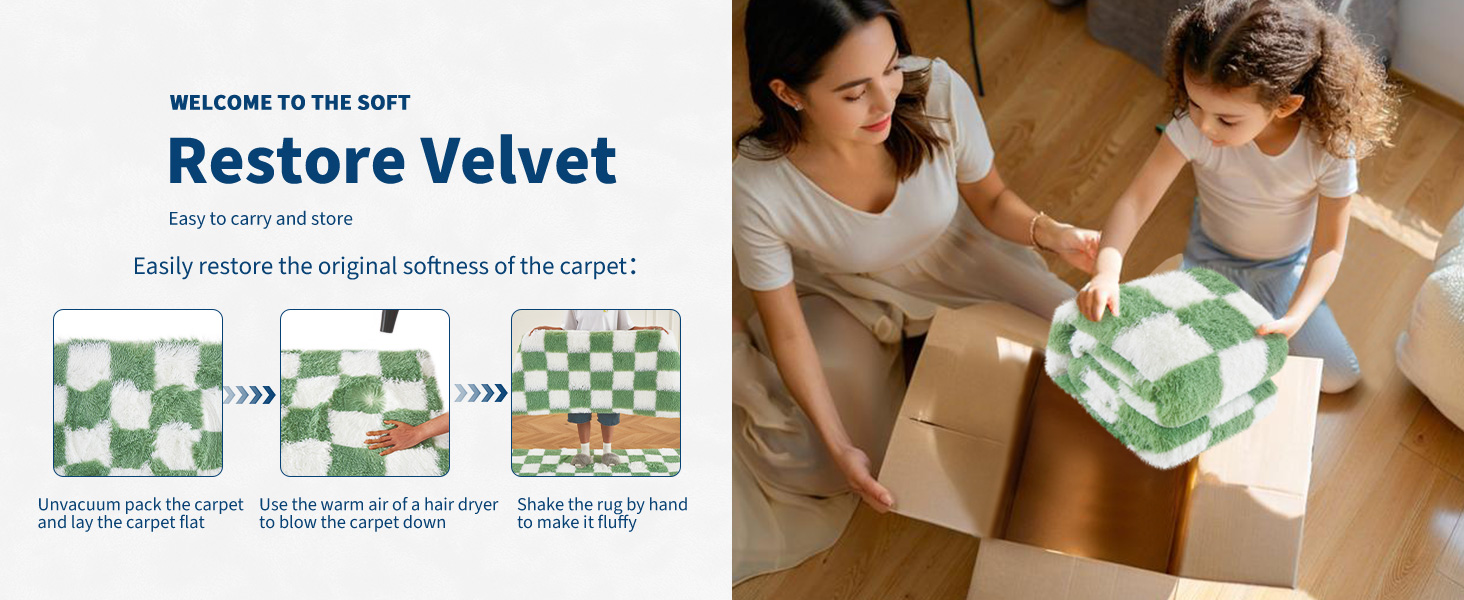 WELCOME TO THE SOFT

Restore Velvet

Easy to carry and store

Easily restore the original softness of the carpet:

Unvacuum pack the carpet and lay the carpet flat

Use the warm air of a hair dryer to blow the carpet down

Shake the rug by hand to make it fluffy